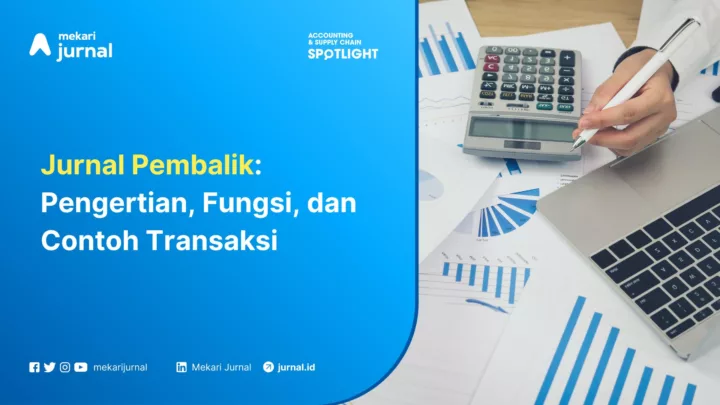 mekari
jurnal

ACCOUNTING
& SUPPLY CHAIN
SPOTLIGHT

Jurnal Pembalik: Pengertian, Fungsi, dan Contoh Transaksi

mekarijurnal

Mekari Jurnal

jurnal.id